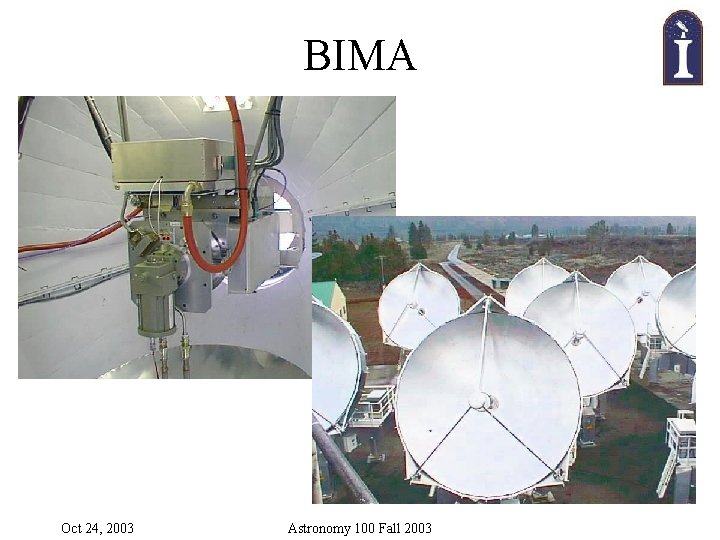 BIMA

Oct 24, 2003

Astronomy 100 Fall 2003